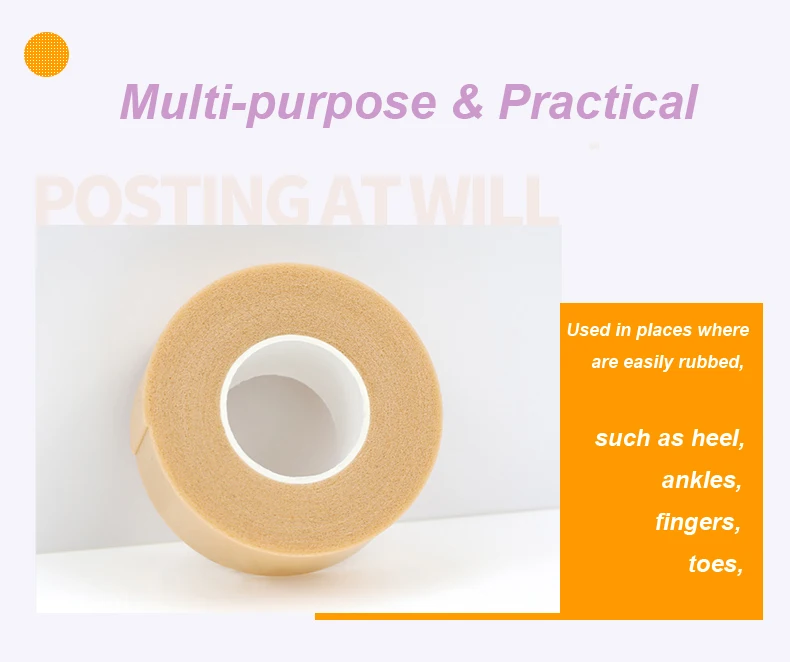 Multi-purpose & Practical

POSTING AT WILL

Used in places where are easily rubbed,

such as heel,
ankles,
fingers,
toes,